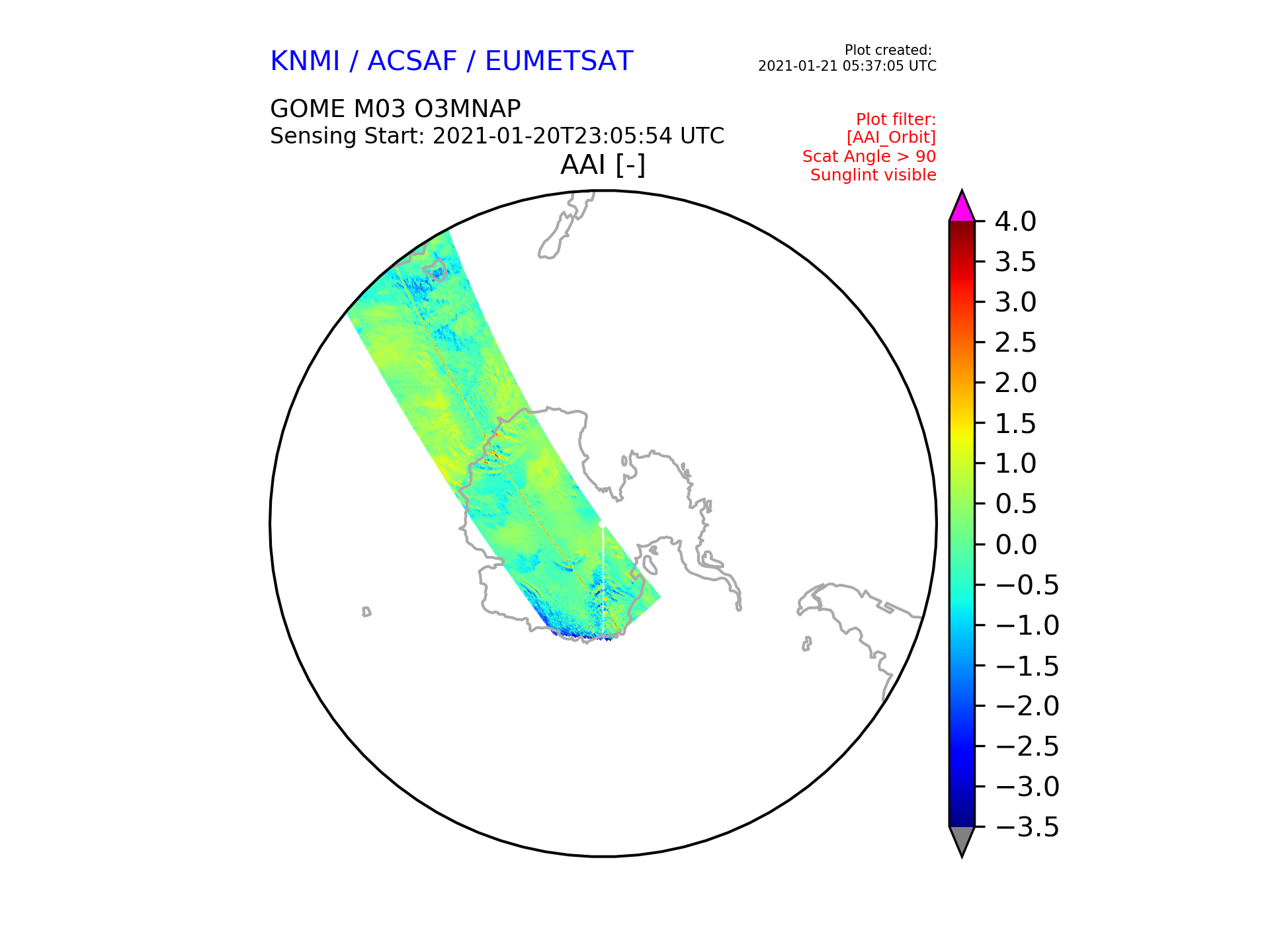 KNMI / ACSAF / EUMETSAT

Plot created:
2021-01-21 05:37:05 UTC

GOME M03 O3MNAP
Sensing Start: 2021-01-20T23:05:54 UTC

Plot filter:
[AAI_Orbit]
Scat Angle > 90
Sunglint visible

AAI [-]

4.0
3.5
3.0
2.5
2.0
1.5
1.0
0.5
0.0
−0.5
−1.0
−1.5
−2.0
−2.5
−3.0
−3.5